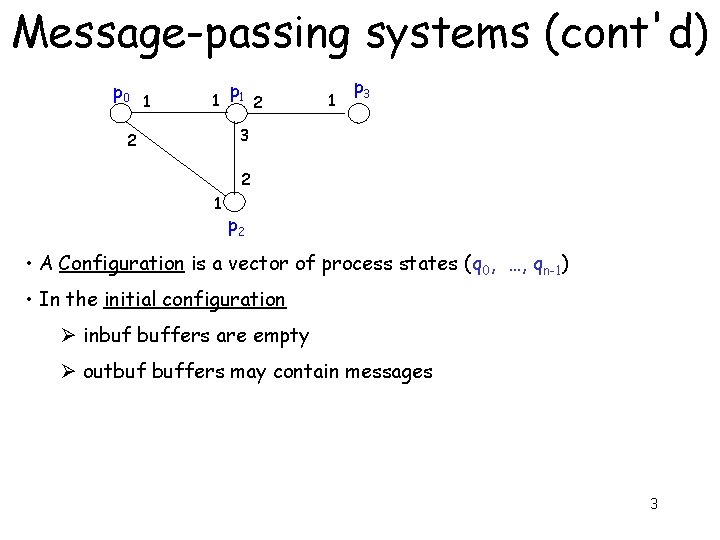 Message-passing systems (cont'd)

$p_0$ 1 1 $p_1$ 2 1 $p_3$
2 3
2
1
$p_2$

• A Configuration is a vector of process states ($q_0$, ..., $q_{n-1}$)

• In the initial configuration

➢ inbuf buffers are empty

➢ outbuf buffers may contain messages

3